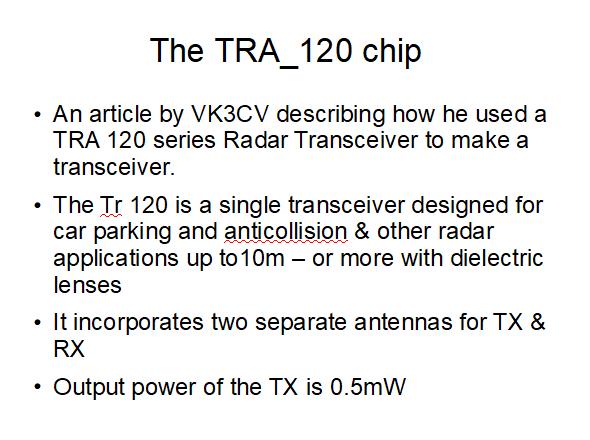 The TRA_120 chip

• An article by VK3CV describing how he used a TRA 120 series Radar Transceiver to make a transceiver.

• The Tr 120 is a single transceiver designed for car parking and anticollision & other radar applications up to10m – or more with dielectric lenses

• It incorporates two separate antennas for TX & RX

• Output power of the TX is 0.5mW